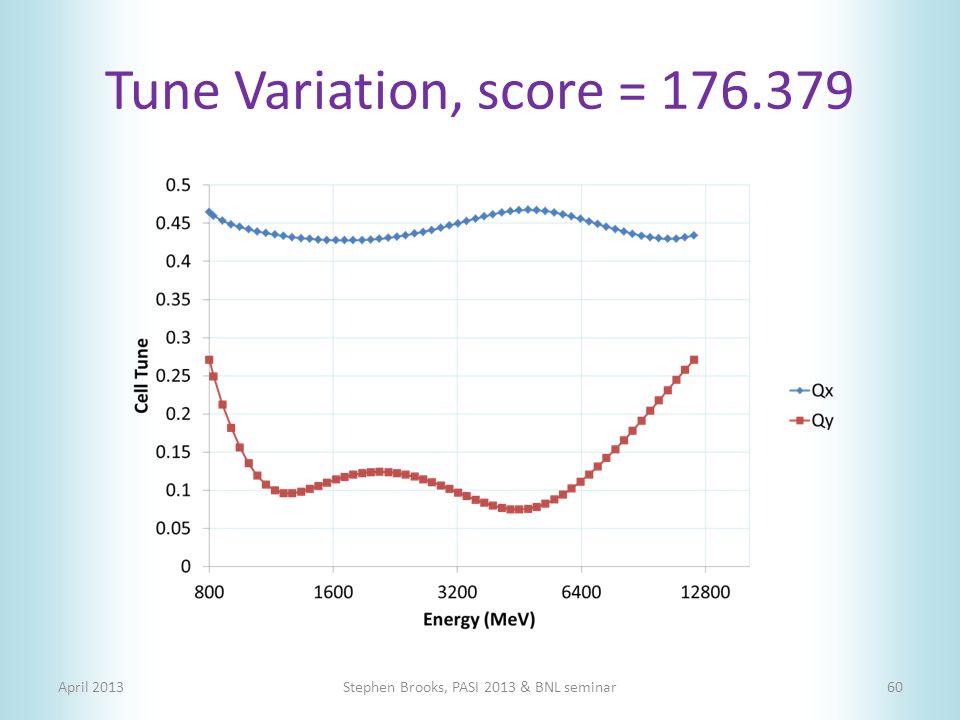 Tune Variation, score = 176.379

0.5
0.45
0.4
0.35
0.3
0.25
0.2
0.15
0.1
0.05
0

Cell Tune

800
1600
3200
6400
12800

Energy (MeV)

Qx
Qy

April 2013

Stephen Brooks, PASI 2013 & BNL seminar

60